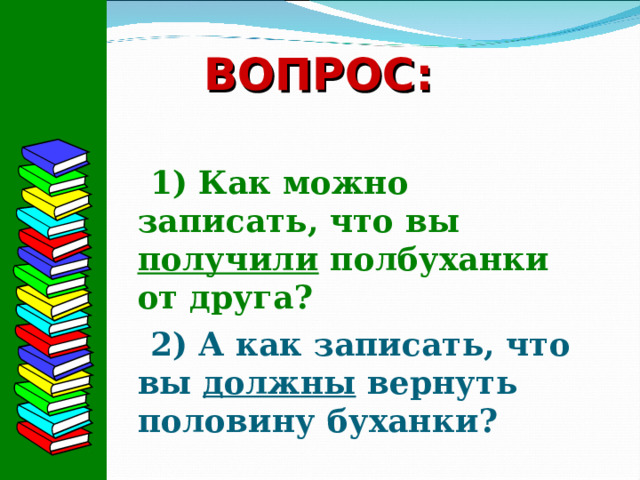 ВОПРОС:

1) Как можно записать, что вы получили полбуханки от друга?

2) А как записать, что вы должны вернуть половину буханки?